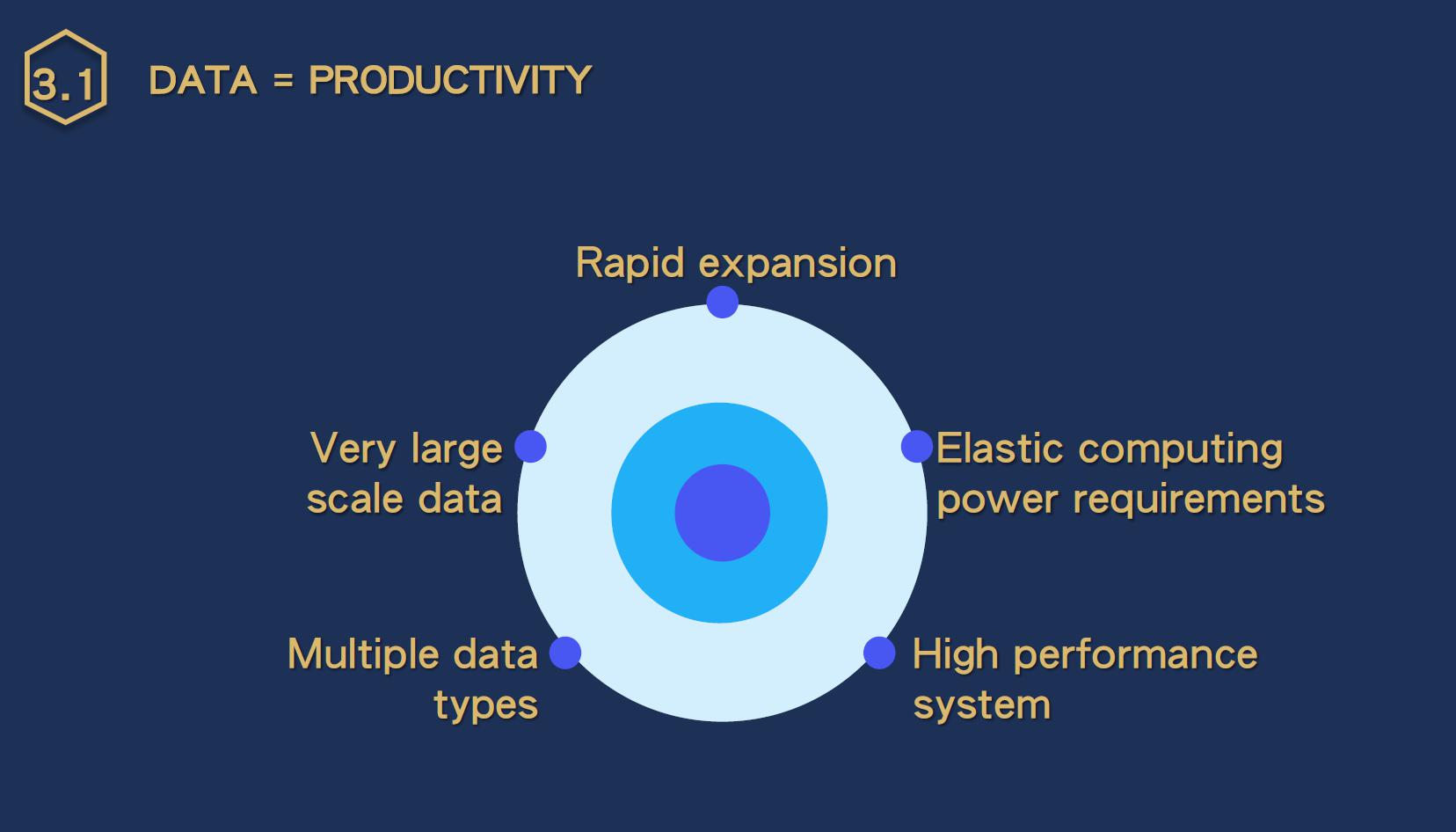 3.1 DATA = PRODUCTIVITY

Rapid expansion

Very large scale data

Elastic computing power requirements

Multiple data types

High performance system